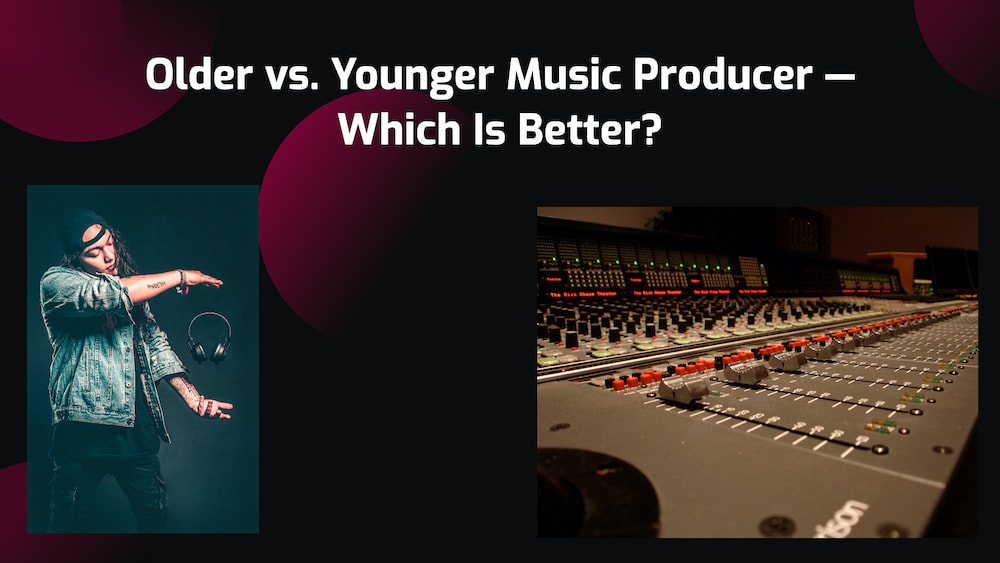 Older vs. Younger Music Producer — Which Is Better?